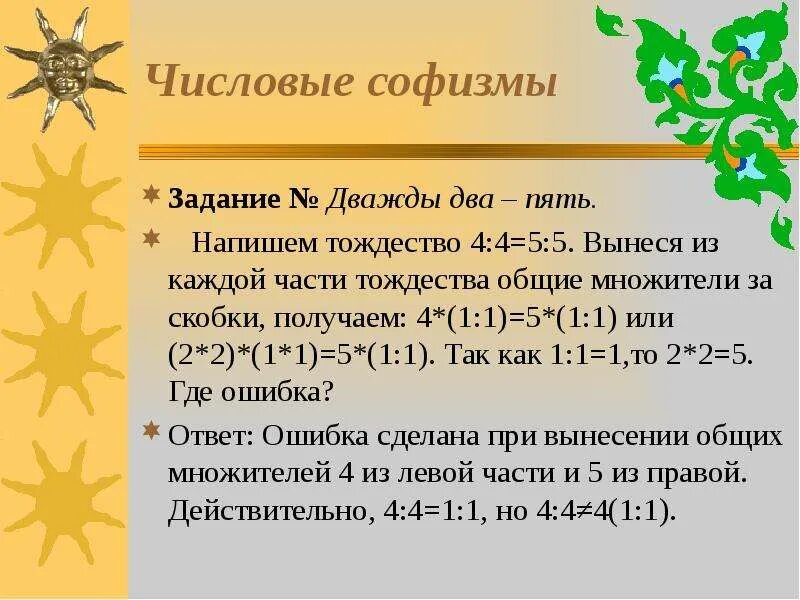 Числовые софизмы

Задание № Дважды два – пять.

Напишем тождество 4:4=5:5. Вынеся из каждой части тождества общие множители за скобки, получаем: 4*(1:1)=5*(1:1) или (2*2)*(1*1)=5*(1:1). Так как 1:1=1,то 2*2=5. Где ошибка?

Ответ: Ошибка сделана при вынесении общих множителей 4 из левой части и 5 из правой. Действительно, 4:4=1:1, но 4:4≠4(1:1).